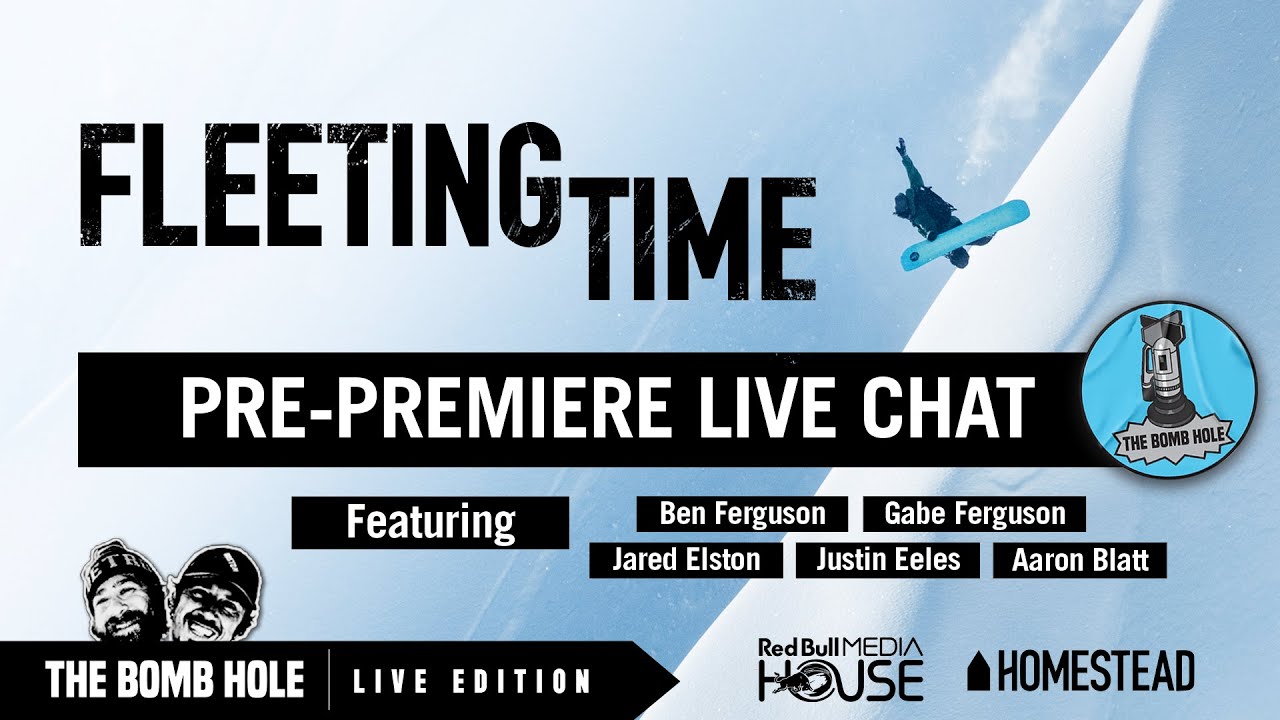 FLEETING TIME

PRE-PREMIERE LIVE CHAT

THE BOMB HOLE

Featuring

Ben Ferguson

Gabe Ferguson

Jared Elston

Justin Eeles

Aaron Blatt

THE BOMB HOLE | LIVE EDITION

Red Bull MEDIA HOUSE

HOMESTEAD